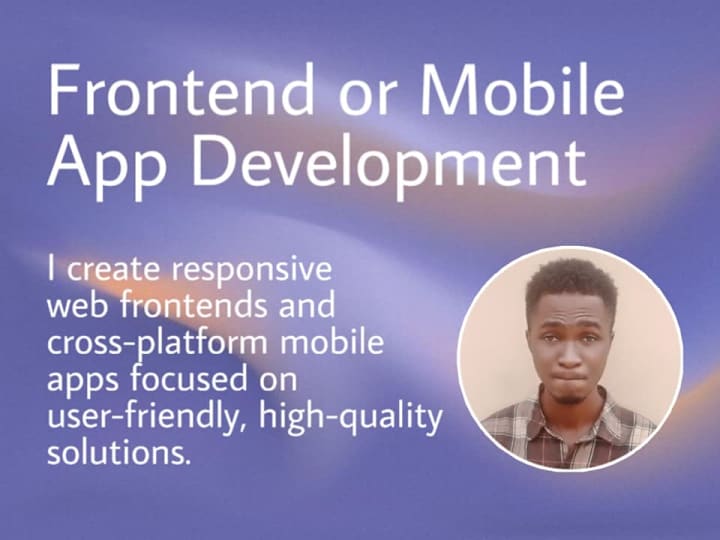 Frontend or Mobile App Development

I create responsive web frontends and cross-platform mobile apps focused on user-friendly, high-quality solutions.